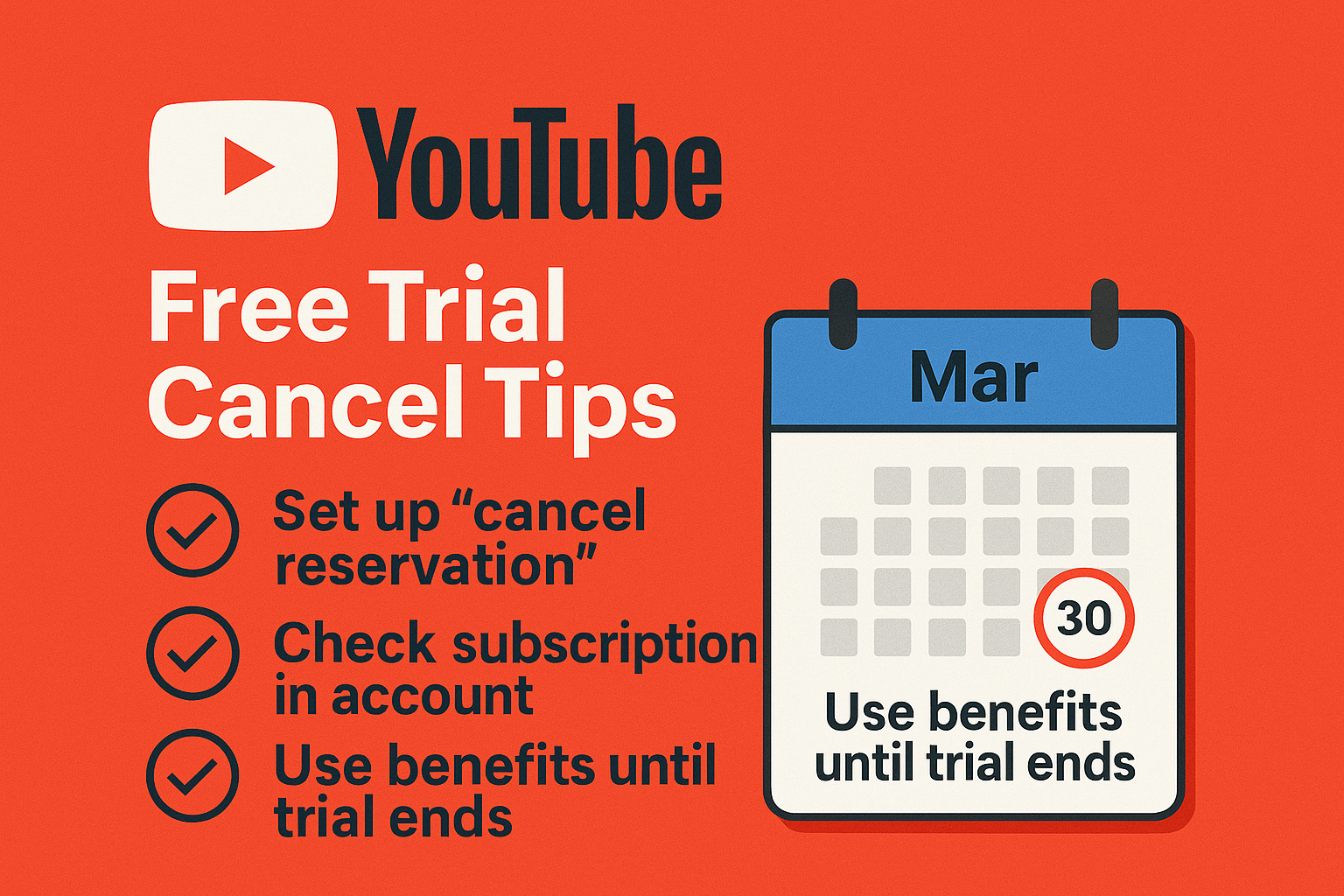 YouTube

Free Trial Cancel Tips

Set up “cancel reservation”

Check subscription in account

Use benefits until trial ends

Mar

30

Use benefits until trial ends